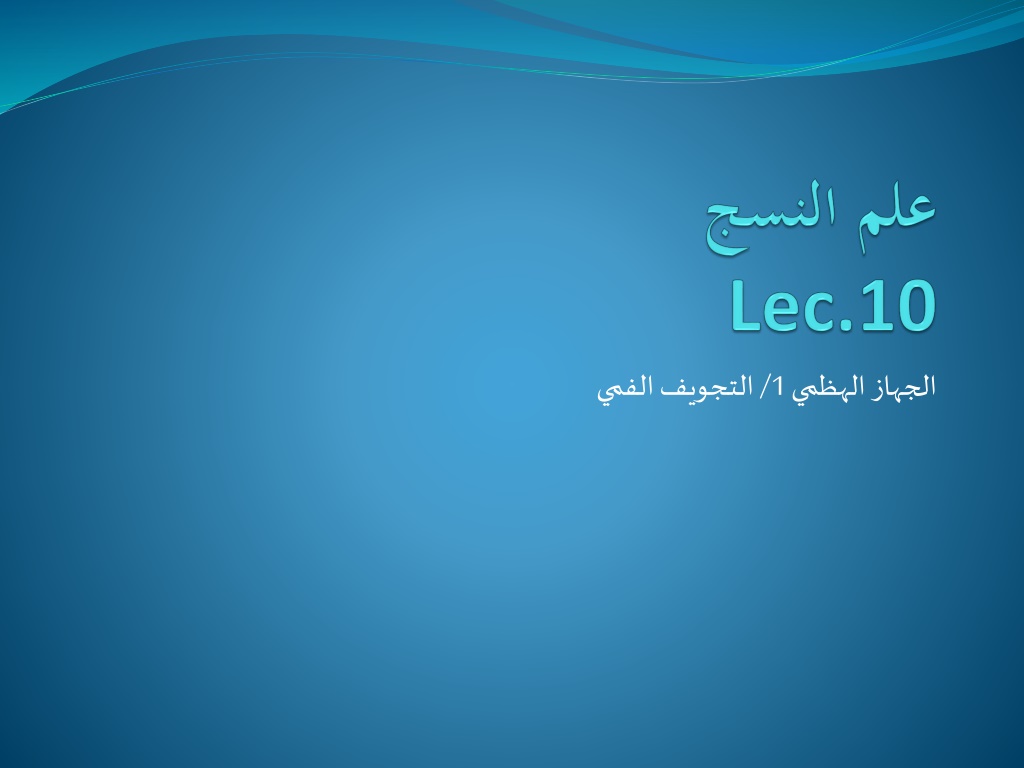 علم النسج
Lec.10

الجهاز الهظمي 1/ التجويف الفمي